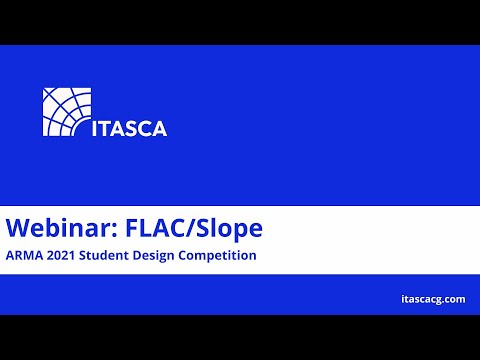 ITASCA

Webinar: FLAC/Slope

ARMA 2021 Student Design Competition

itascacg.com